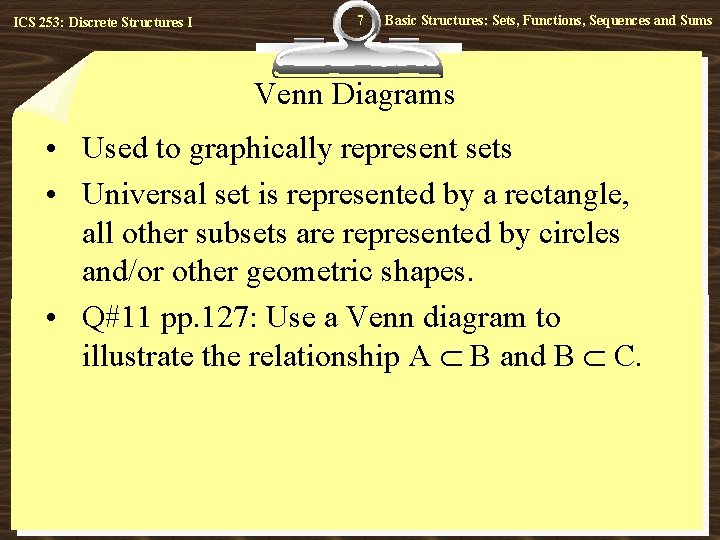 ICS 253: Discrete Structures I

7

Basic Structures: Sets, Functions, Sequences and Sums

Venn Diagrams

• Used to graphically represent sets

• Universal set is represented by a rectangle, all other subsets are represented by circles and/or other geometric shapes.

• Q#11 pp.127: Use a Venn diagram to illustrate the relationship $A \subset B$ and $B \subset C$.